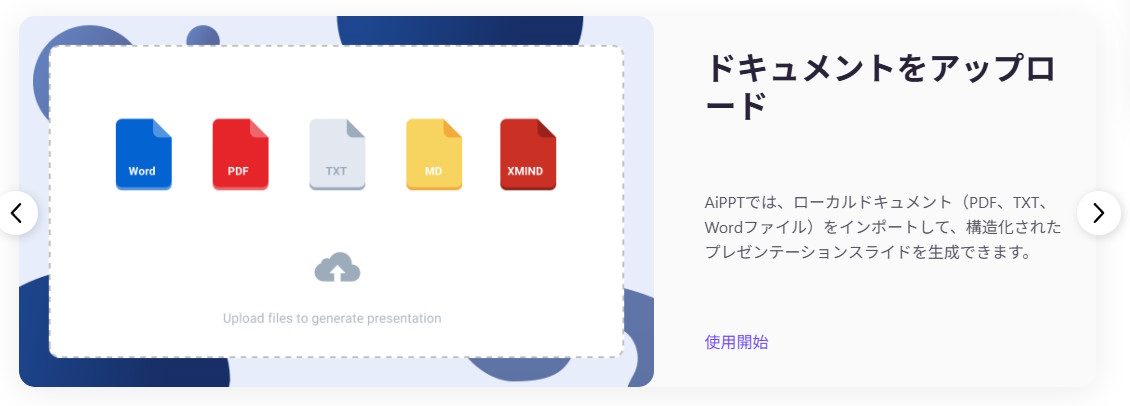 Word

PDF

TXT

MD

XMIND

Upload files to generate presentation

ドキュメントをアップロード

AiPPTでは、ローカルドキュメント（PDF、TXT、Wordファイル）をインポートして、構造化されたプレゼンテーションスライドを生成できます。

使用開始